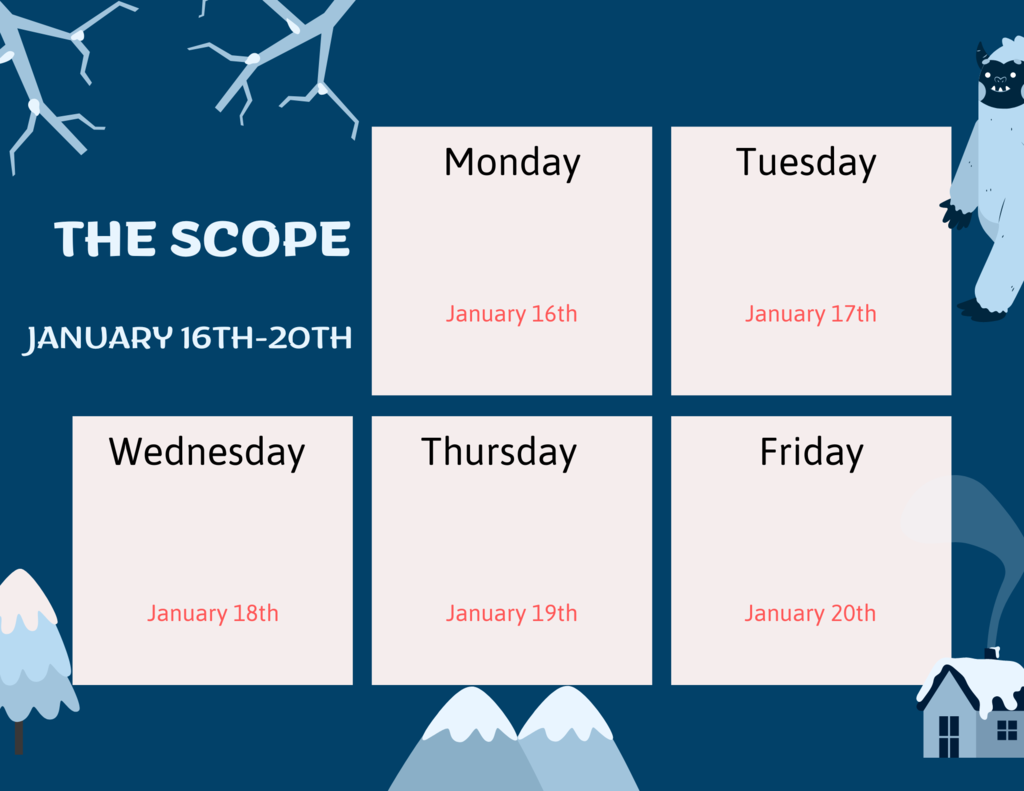 THE SCOPE

JANUARY 16TH-20TH

Monday

January 16th

Tuesday

January 17th

Wednesday

January 18th

Thursday

January 19th

Friday

January 20th